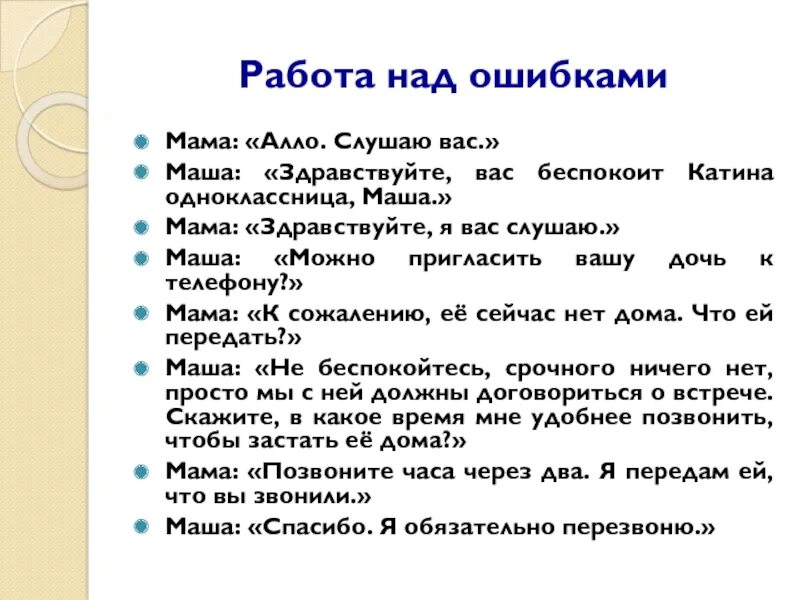 Работа над ошибками

Мама: «Алло. Слушаю вас.»

Маша: «Здравствуйте, вас беспокоит Катина одноклассница, Маша.»

Мама: «Здравствуйте, я вас слушаю.»

Маша: «Можно пригласить вашу дочь к телефону?»

Мама: «К сожалению, её сейчас нет дома. Что ей передать?»

Маша: «Не беспокойтесь, срочного ничего нет, просто мы с ней должны договориться о встрече. Скажите, в какое время мне удобнее позвонить, чтобы застать её дома?»

Мама: «Позвоните часа через два. Я передам ей, что вы звонили.»

Маша: «Спасибо. Я обязательно перезвоню.»